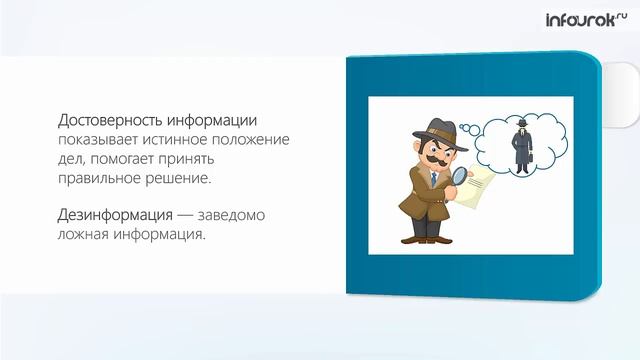 infourok.ru

Достоверность информации показывает истинное положение дел, помогает принять правильное решение.

Дезинформация — заведомо ложная информация.